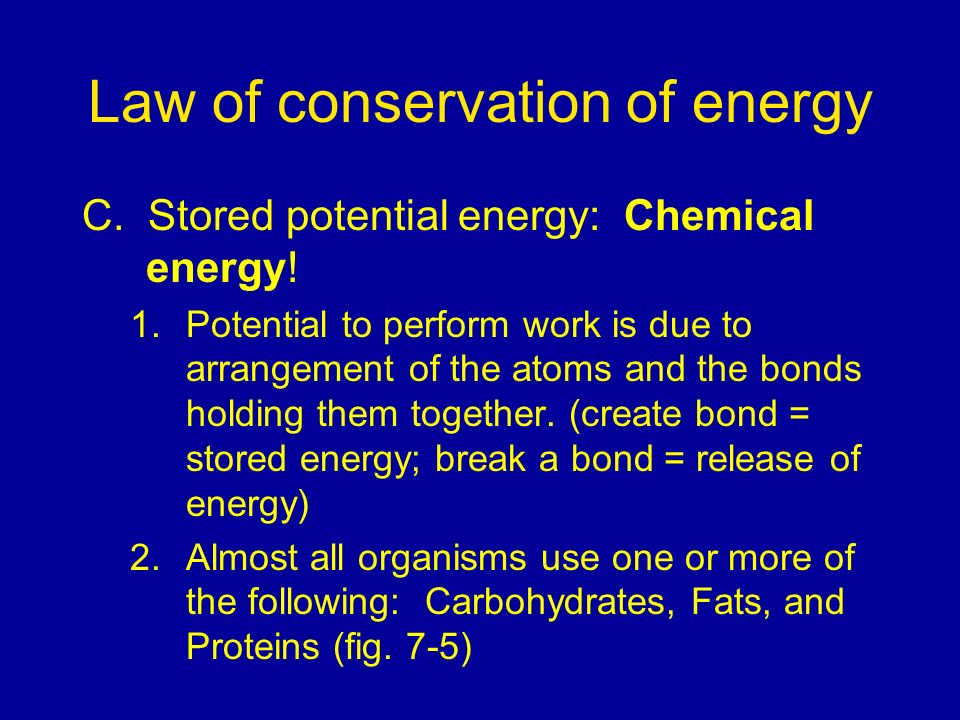 Law of conservation of energy

C. Stored potential energy: Chemical energy!

1. Potential to perform work is due to arrangement of the atoms and the bonds holding them together. (create bond = stored energy; break a bond = release of energy)

2. Almost all organisms use one or more of the following: Carbohydrates, Fats, and Proteins (fig. 7-5)